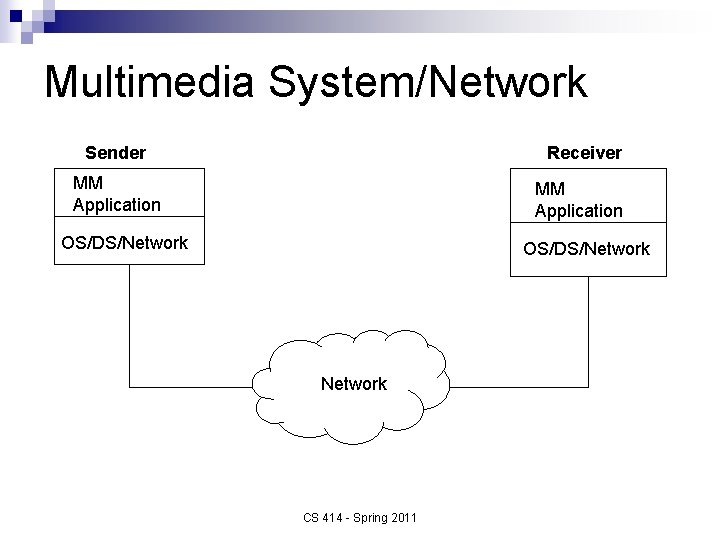 Multimedia System/Network

Sender

MM Application

OS/DS/Network

Receiver

MM Application

OS/DS/Network

Network

CS 414 - Spring 2011